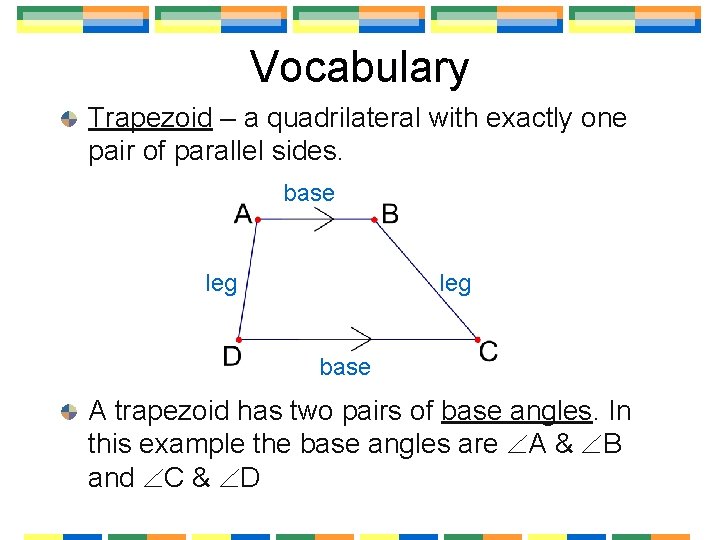 Vocabulary

Trapezoid – a quadrilateral with exactly one pair of parallel sides.

base
A
B
leg
leg
D
C
base

A trapezoid has two pairs of base angles. In this example the base angles are $\angle A$ & $\angle B$ and $\angle C$ & $\angle D$